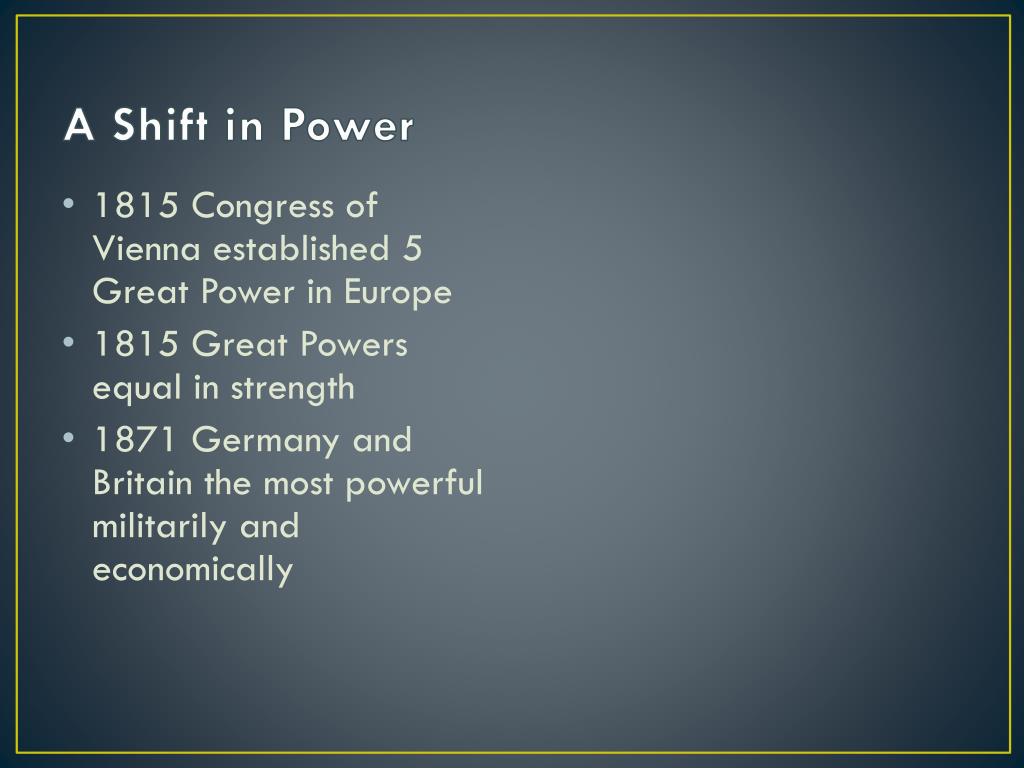 A Shift in Power

• 1815 Congress of Vienna established 5 Great Power in Europe
• 1815 Great Powers equal in strength
• 1871 Germany and Britain the most powerful militarily and economically